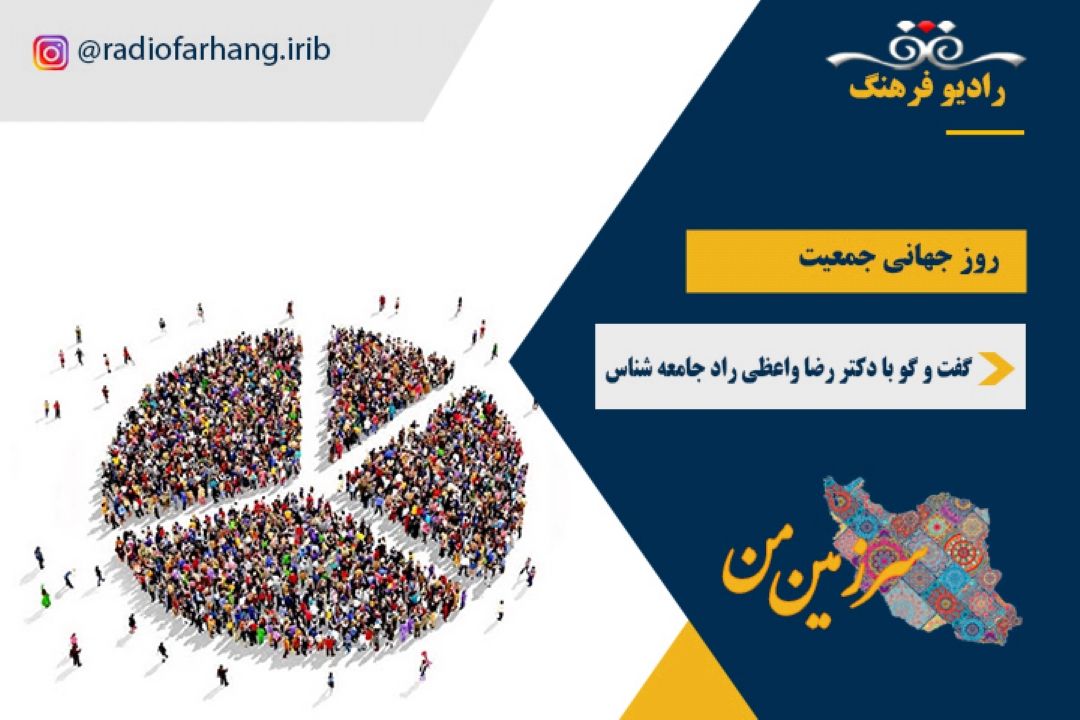 @radiofarhang.irib

رادیو فرهنگ

روز جهانی جمعیت

گفت و گو با دکتر رضا واعظی راد جامعه شناس

سرزمین من